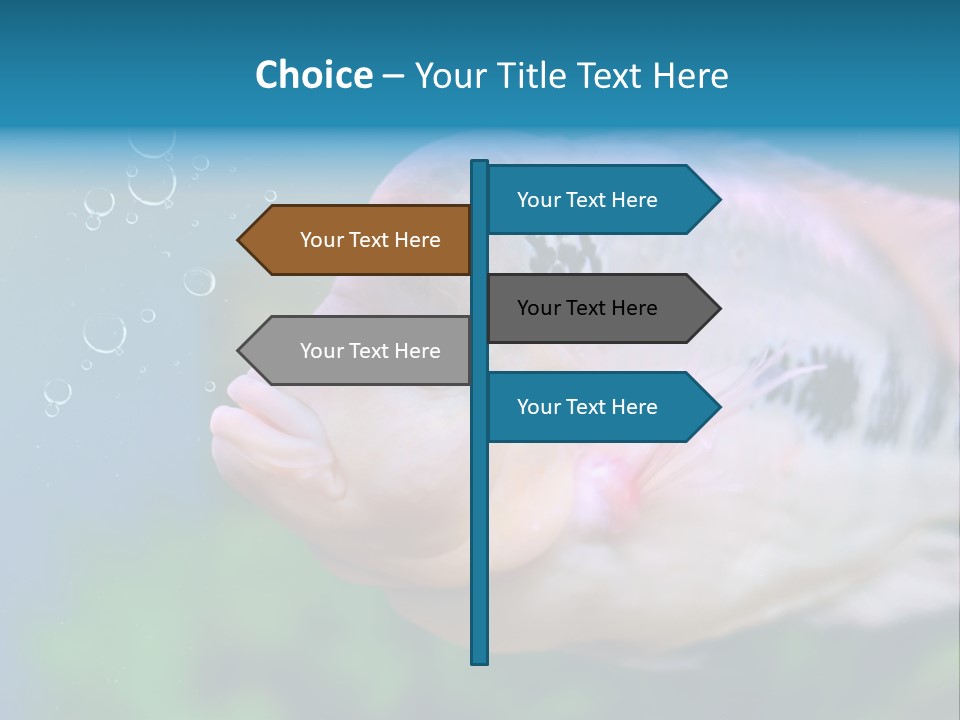 Choice – Your Title Text Here

Your Text Here

Your Text Here

Your Text Here

Your Text Here

Your Text Here